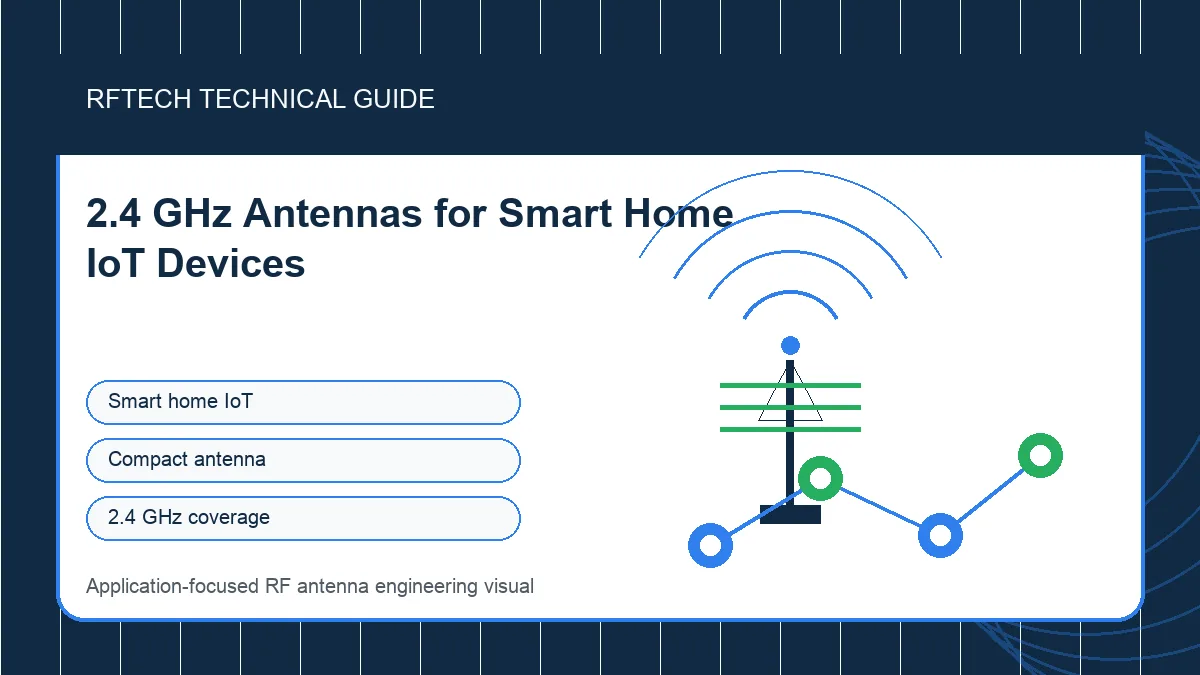 RFTECH TECHNICAL GUIDE

2.4 GHz Antennas for Smart Home IoT Devices

Smart home IoT

Compact antenna

2.4 GHz coverage

Application-focused RF antenna engineering visual